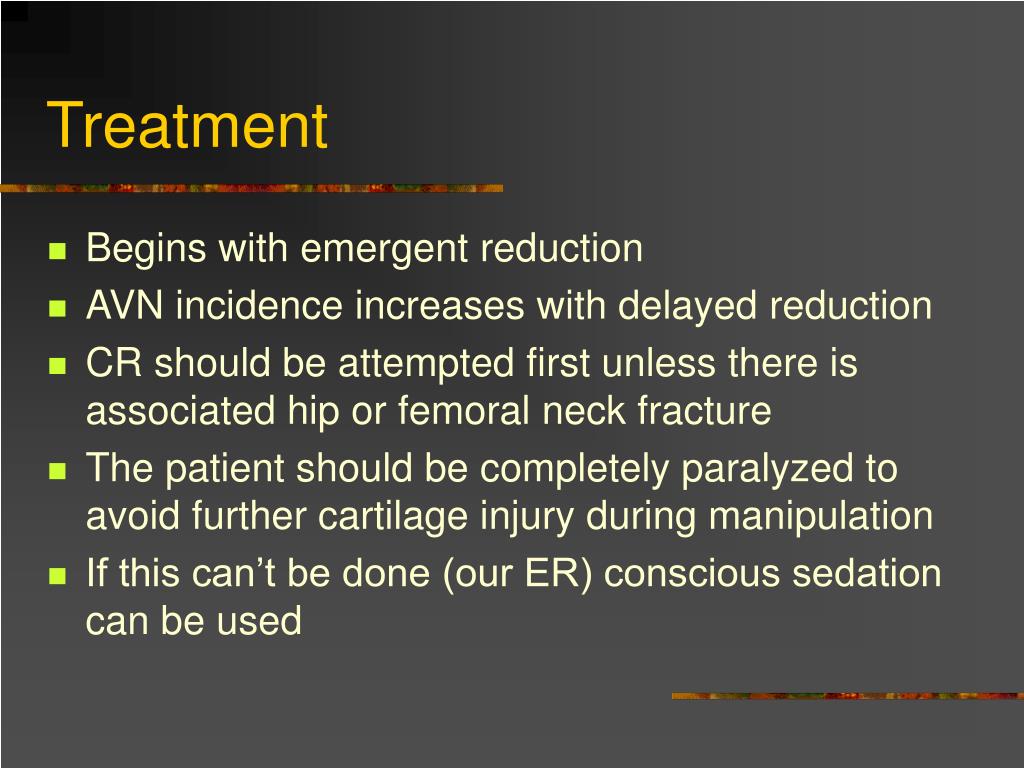 Treatment

- Begins with emergent reduction
- AVN incidence increases with delayed reduction
- CR should be attempted first unless there is associated hip or femoral neck fracture
- The patient should be completely paralyzed to avoid further cartilage injury during manipulation
- If this can’t be done (our ER) conscious sedation can be used